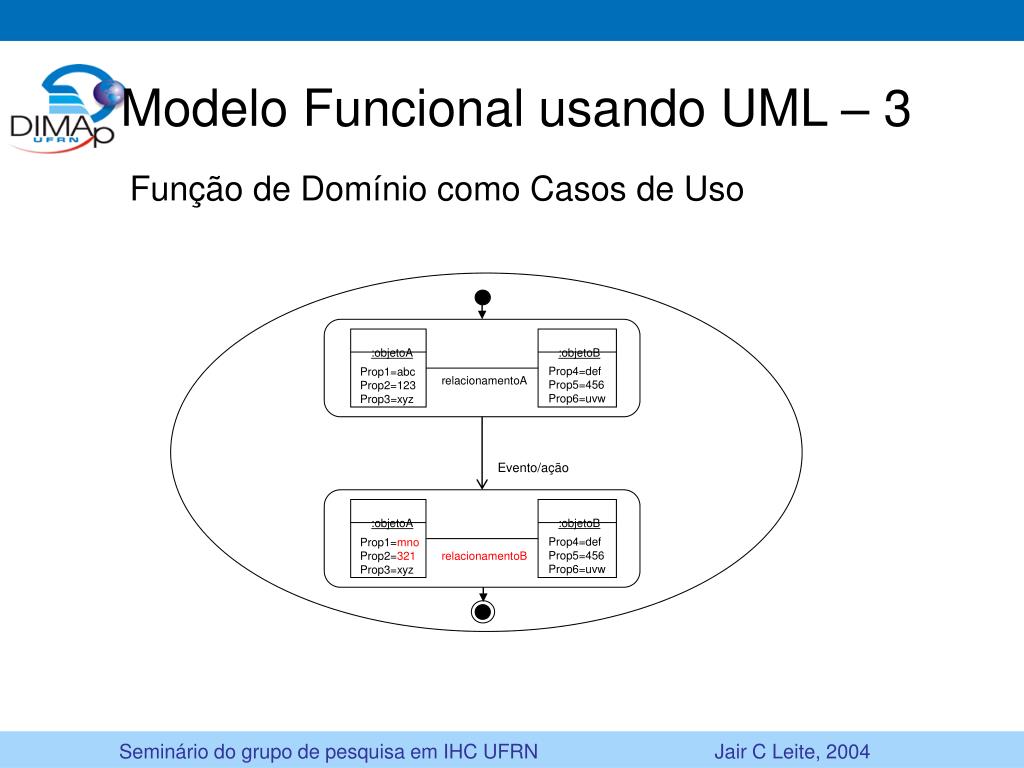 DIMAp
UFRN

Modelo Funcional usando UML – 3

Função de Domínio como Casos de Uso

:objetoA
Prop1=abc
Prop2=123
Prop3=xyz

relacionamentoA

:objetoB
Prop4=def
Prop5=456
Prop6=uvw

Evento/ação

:objetoA
Prop1=mno
Prop2=321
Prop3=xyz

relacionamentoB

:objetoB
Prop4=def
Prop5=456
Prop6=uvw

Seminário do grupo de pesquisa em IHC UFRN

Jair C Leite, 2004